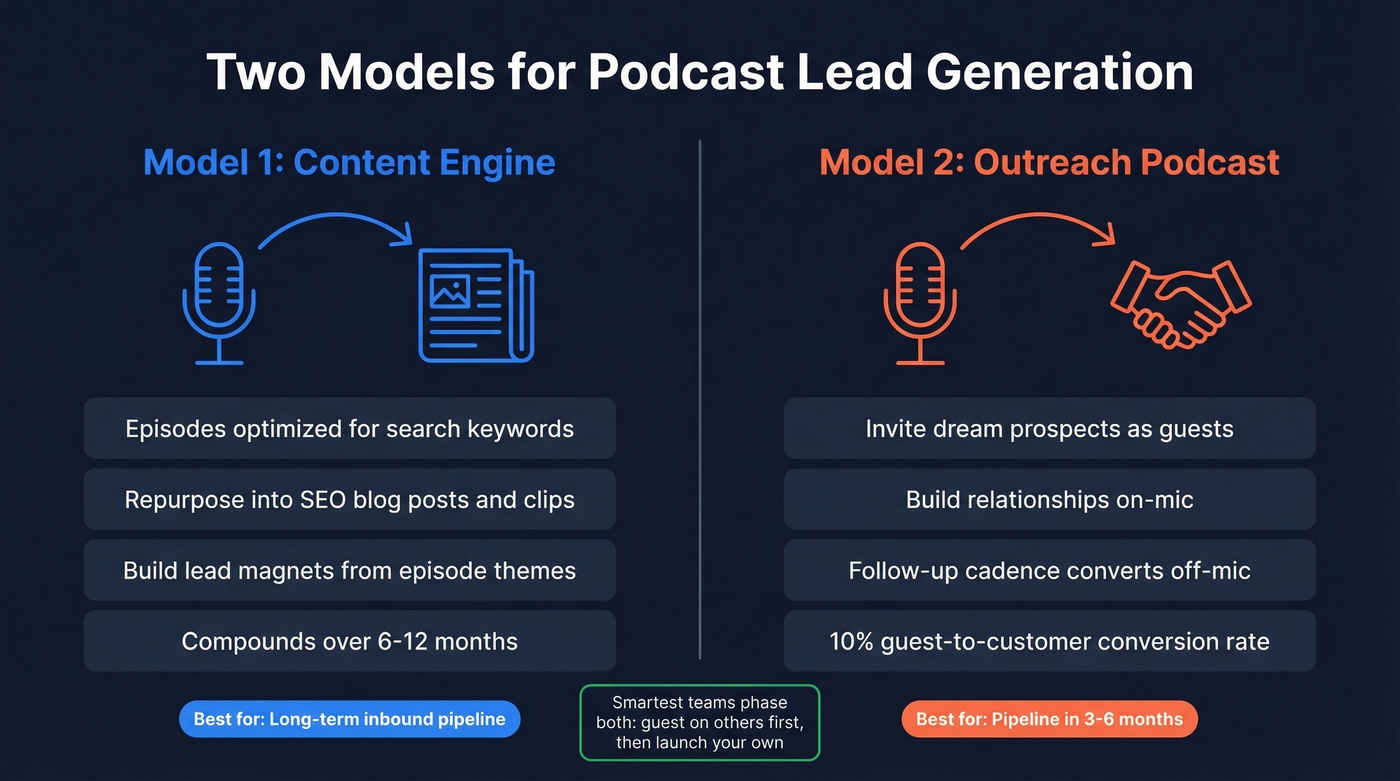 Two Models for Podcast Lead Generation

Model 1: Content Engine

Episodes optimized for search keywords

Repurpose into SEO blog posts and clips

Build lead magnets from episode themes

Compounds over 6-12 months

Best for: Long-term inbound pipeline

Model 2: Outreach Podcast

Invite dream prospects as guests

Build relationships on-mic

Follow-up cadence converts off-mic

10% guest-to-customer conversion rate

Best for: Pipeline in 3-6 months

Smartest teams phase both: guest on others first, then launch your own